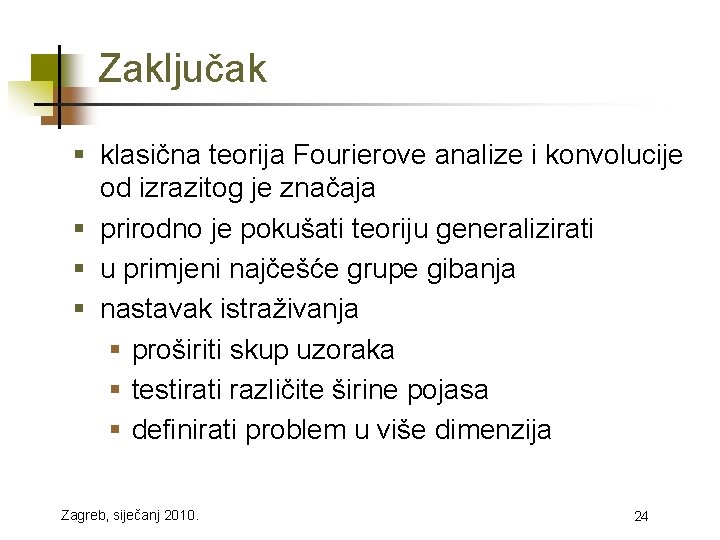 Zaključak

- klasična teorija Fourierove analize i konvolucije od izrazitog je značaja
- prirodno je pokušati teoriju generalizirati
- u primjeni najčešće grupe gibanja
- nastavak istraživanja
  - proširiti skup uzoraka
  - testirati različite širine pojasa
  - definirati problem u više dimenzija

Zagreb, siječanj 2010.

24